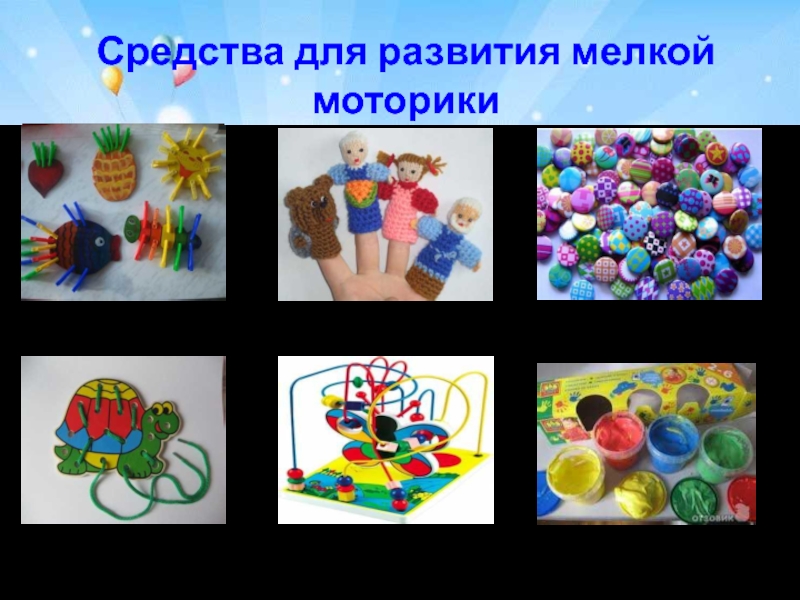 Средства для развития мелкой моторики

отзовик